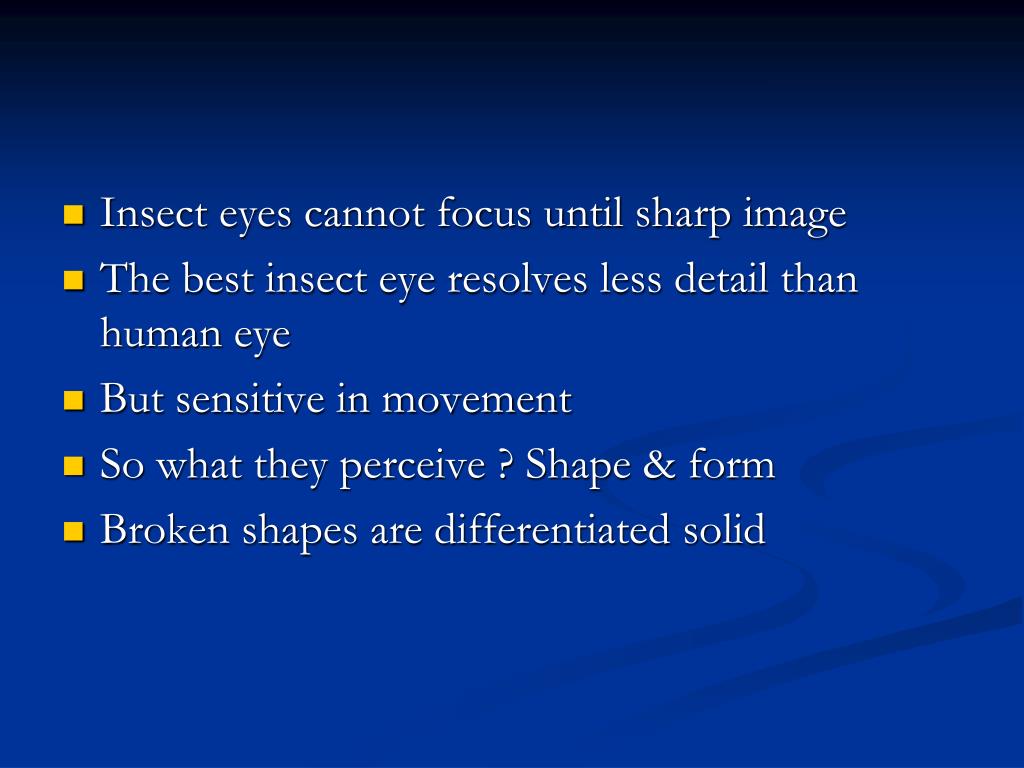 - Insect eyes cannot focus until sharp image
- The best insect eye resolves less detail than human eye
- But sensitive in movement
- So what they perceive ? Shape & form
- Broken shapes are differentiated solid